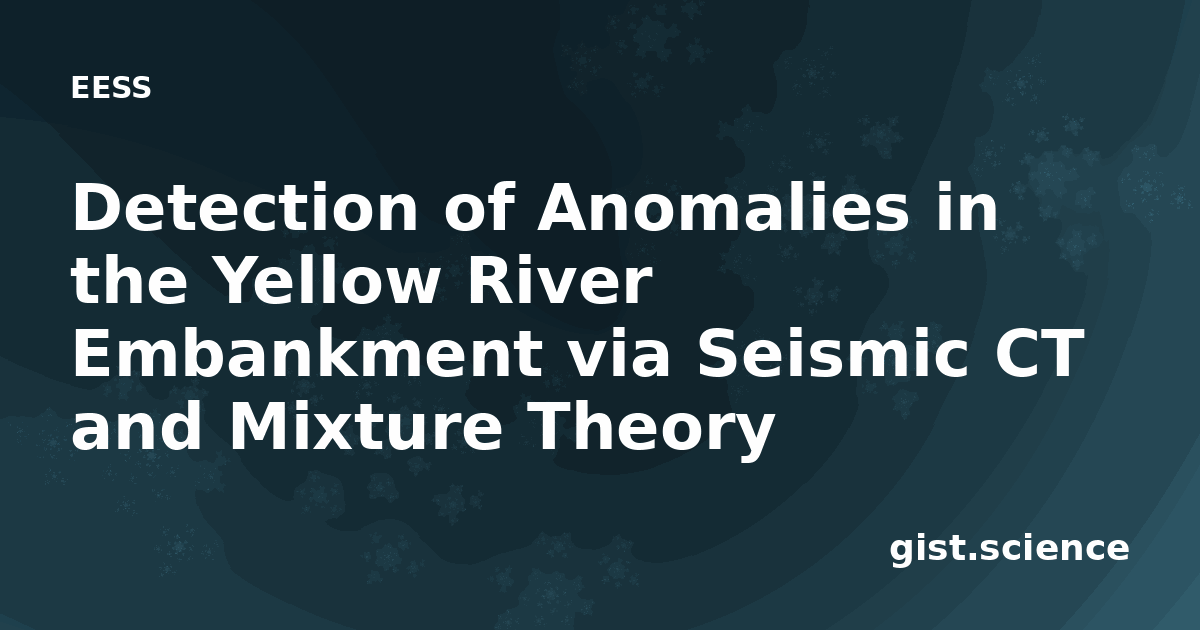 EESS

Detection of Anomalies in the Yellow River Embankment via Seismic CT and Mixture Theory

gist.science